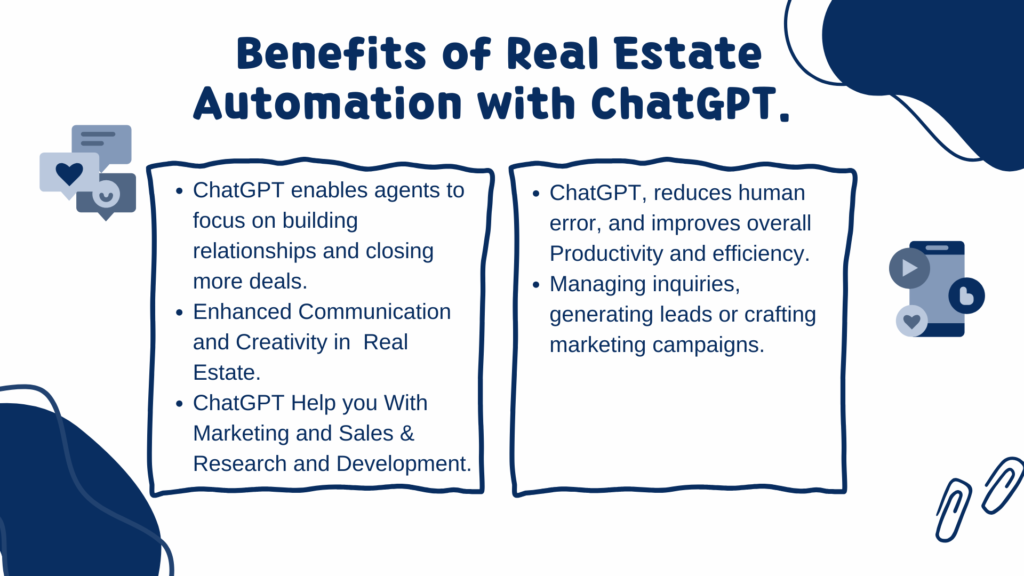 Benefits of Real Estate Automation with ChatGPT.

- ChatGPT enables agents to focus on building relationships and closing more deals.
- Enhanced Communication and Creativity in Real Estate.
- ChatGPT Help you With Marketing and Sales & Research and Development.

- ChatGPT, reduces human error, and improves overall Productivity and efficiency.
- Managing inquiries, generating leads or crafting marketing campaigns.